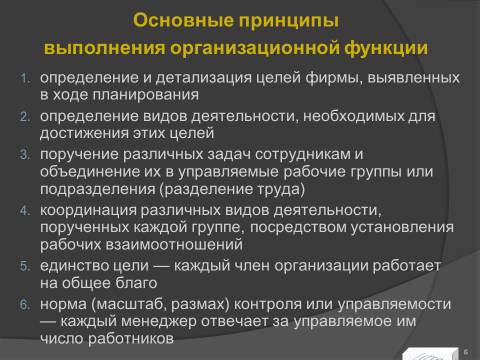 Основные принципы выполнения организационной функции

1. определение и детализация целей фирмы, выявленных в ходе планирования
2. определение видов деятельности, необходимых для достижения этих целей
3. поручение различных задач сотрудникам и объединение их в управляемые рабочие группы или подразделения (разделение труда)
4. координация различных видов деятельности, порученных каждой группе, посредством установления рабочих взаимоотношений
5. единство цели — каждый член организации работает на общее благо
6. норма (масштаб, размах) контроля или управляемости — каждый менеджер отвечает за управляемое им число работников

6